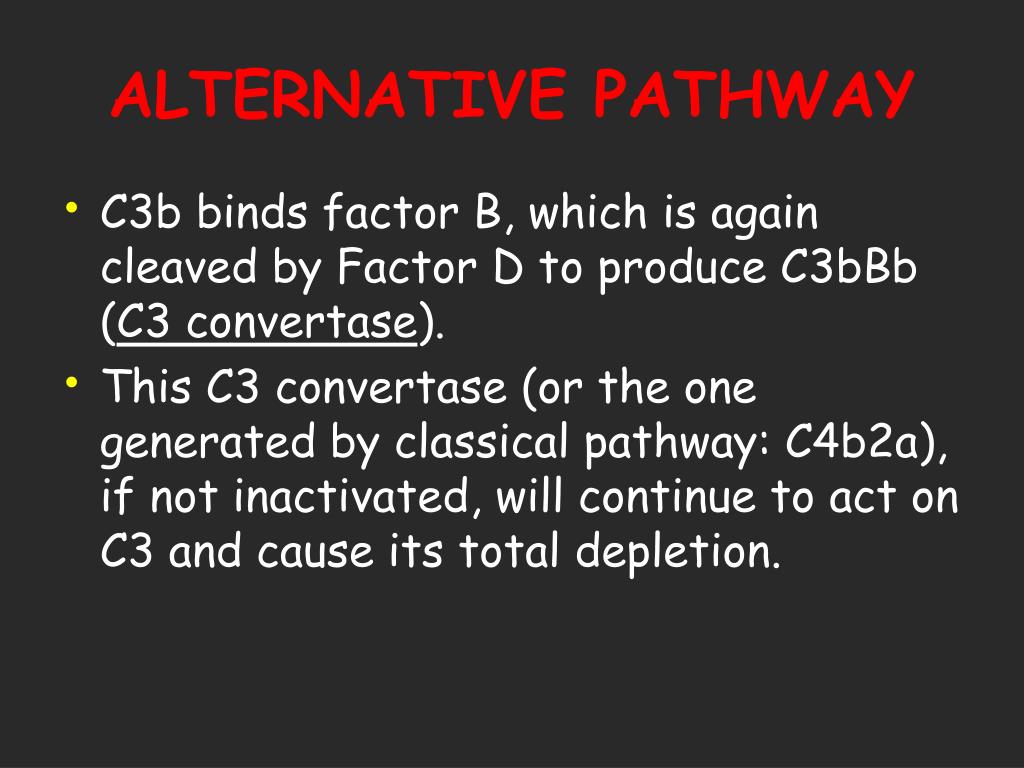 ALTERNATIVE PATHWAY

• C3b binds factor B, which is again cleaved by Factor D to produce C3bBb (C3 convertase).
• This C3 convertase (or the one generated by classical pathway: C4b2a), if not inactivated, will continue to act on C3 and cause its total depletion.